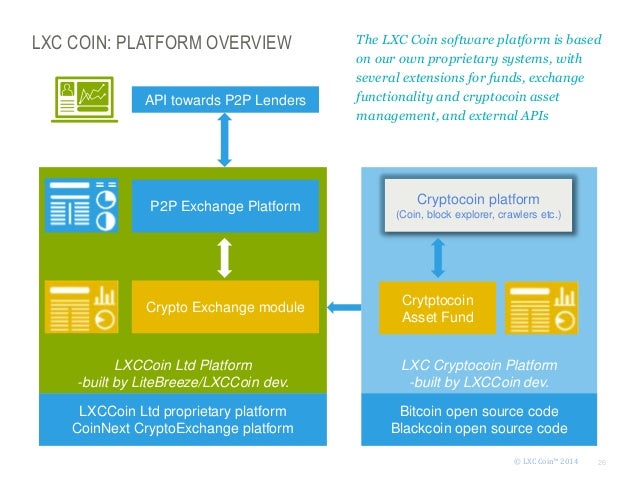 LXC COIN: PLATFORM OVERVIEW

The LXC Coin software platform is based on our own proprietary systems, with several extensions for funds, exchange functionality and cryptocoin asset management, and external APIs

API towards P2P Lenders

P2P Exchange Platform

Crypto Exchange module

LXCCoin Ltd Platform
-built by LiteBreeze/LXCCoin dev.

LXCCoin Ltd proprietary platform
CoinNext CryptoExchange platform

Cryptocoin platform
(Coin, block explorer, crawlers etc.)

Crytptocoin Asset Fund

LXC Cryptocoin Platform
-built by LXCCoin dev.

Bitcoin open source code
Blackcoin open source code

© LXC Coin™ 2014 26